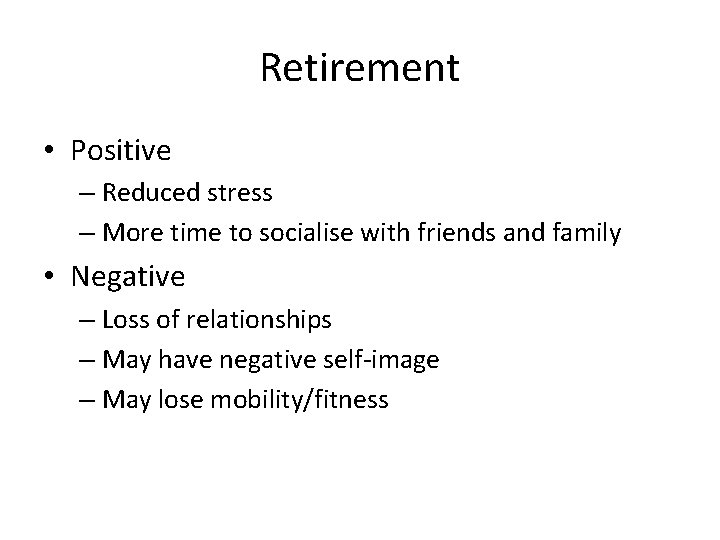 Retirement

• Positive
– Reduced stress
– More time to socialise with friends and family
• Negative
– Loss of relationships
– May have negative self-image
– May lose mobility/fitness